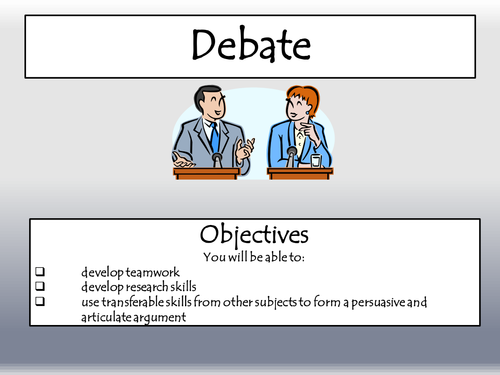 Debate

Objectives

You will be able to:

❑ develop teamwork
❑ develop research skills
❑ use transferable skills from other subjects to form a persuasive and articulate argument